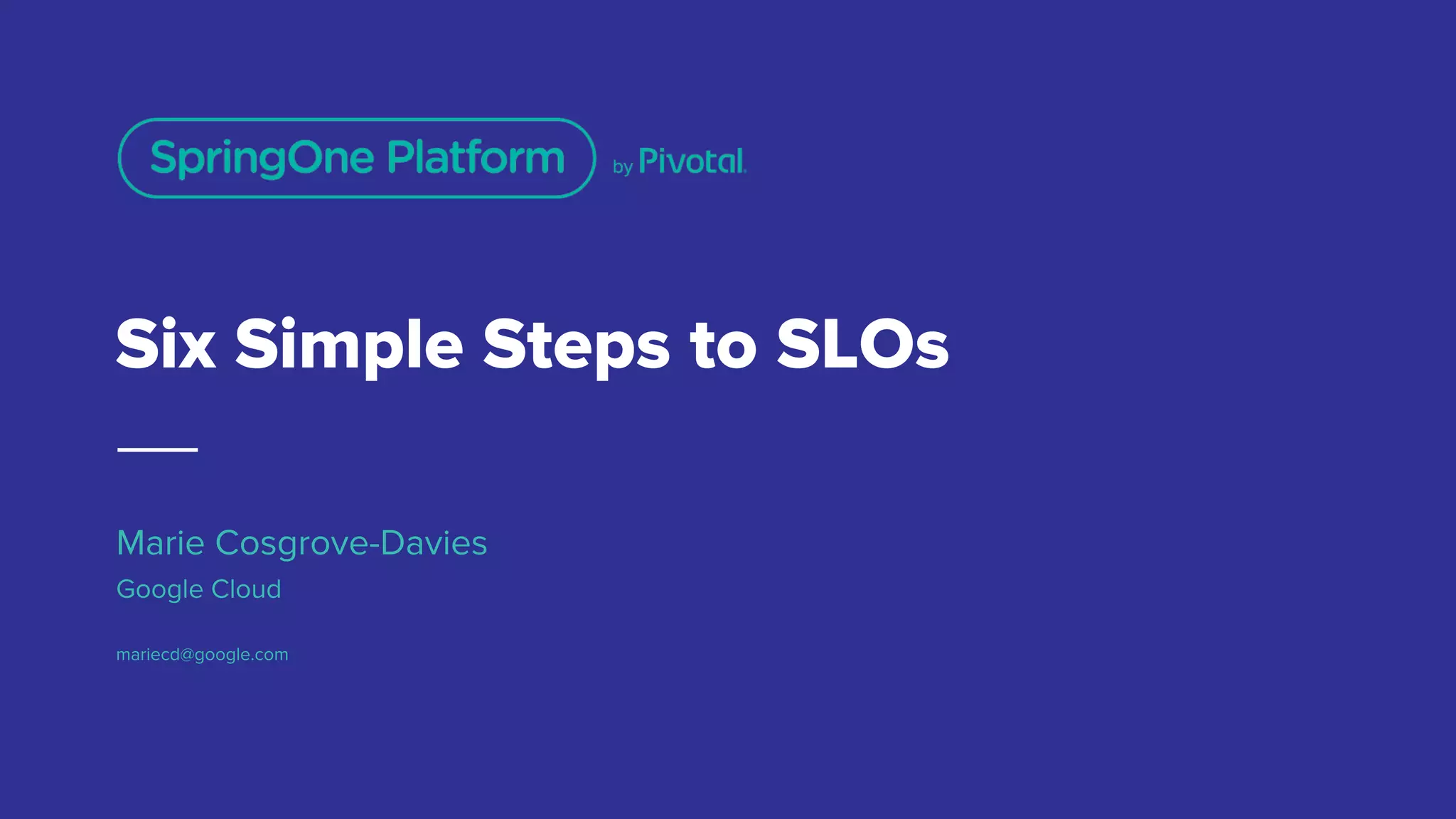 SpringOne Platform by Pivotal.

Six Simple Steps to SLOs

Marie Cosgrove-Davies
Google Cloud

mariecd@google.com